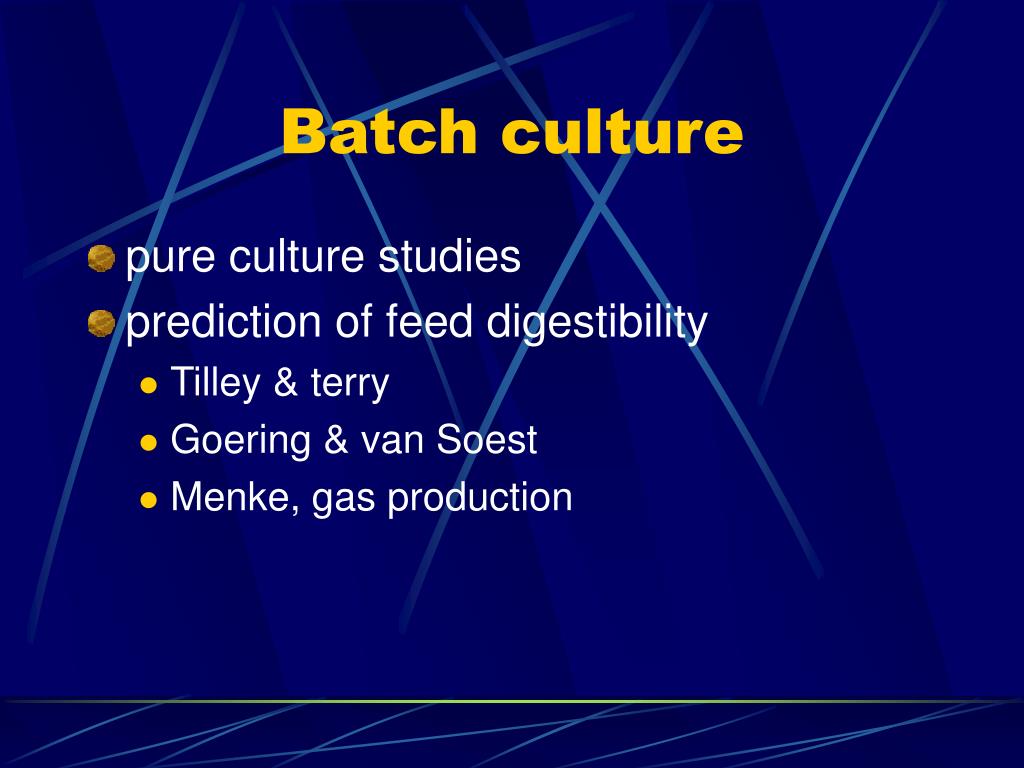 Batch culture

pure culture studies

prediction of feed digestibility

Tilley & terry

Goering & van Soest

Menke, gas production